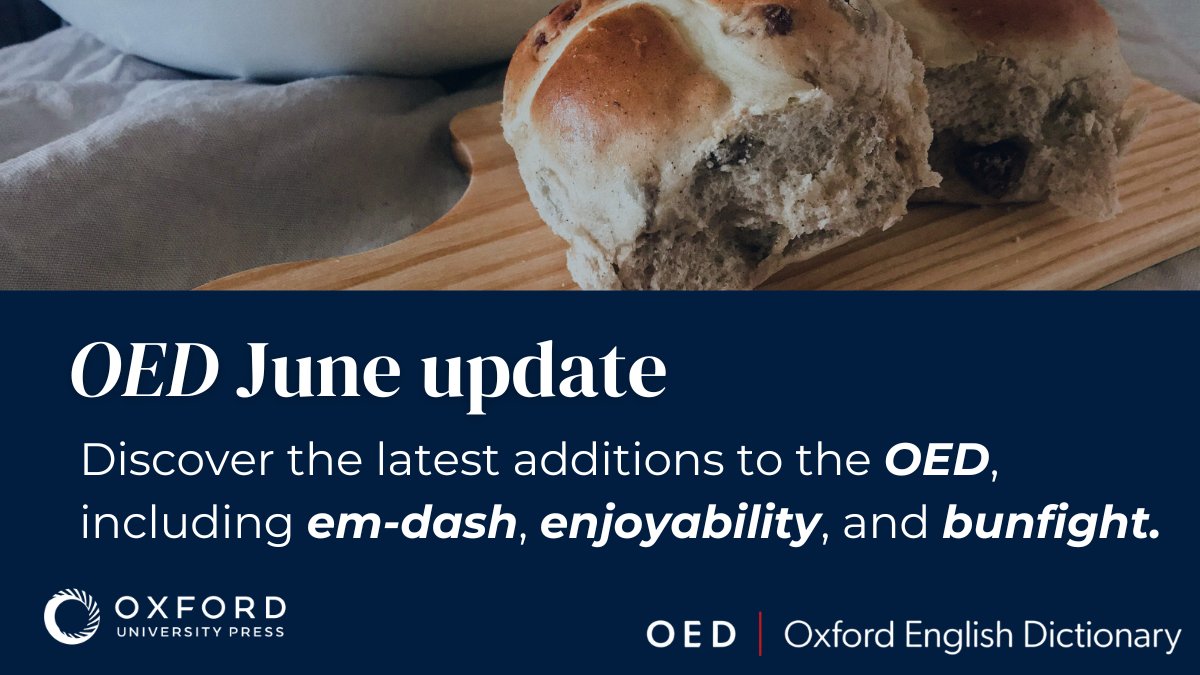 OED June update

Discover the latest additions to the OED, including em-dash, enjoyability, and bunfight.

OXFORD
UNIVERSITY PRESS

OED | Oxford English Dictionary